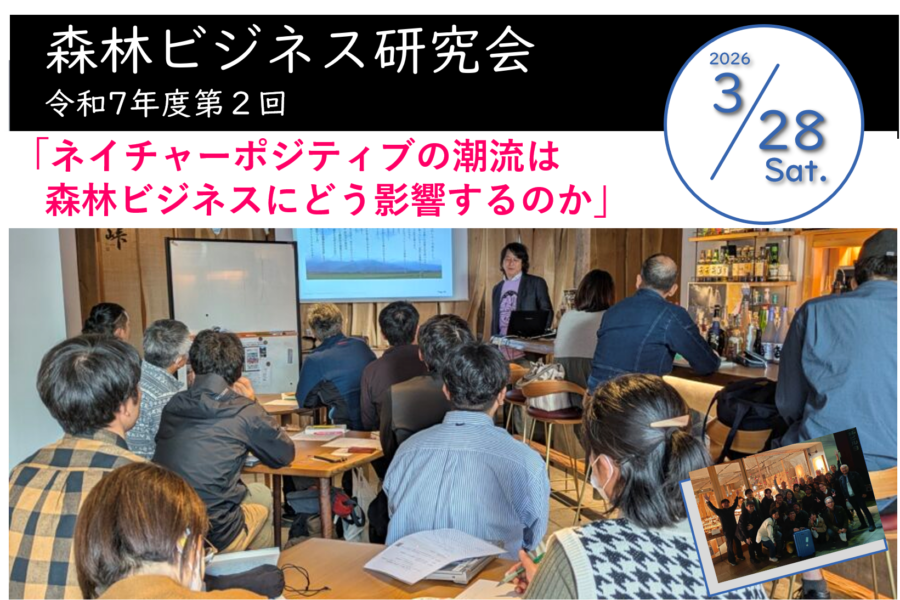 森林ビジネス研究会
令和7年度第２回

2026
3/28
Sat.

「ネイチャーポジティブの潮流は
森林ビジネスにどう影響するのか」